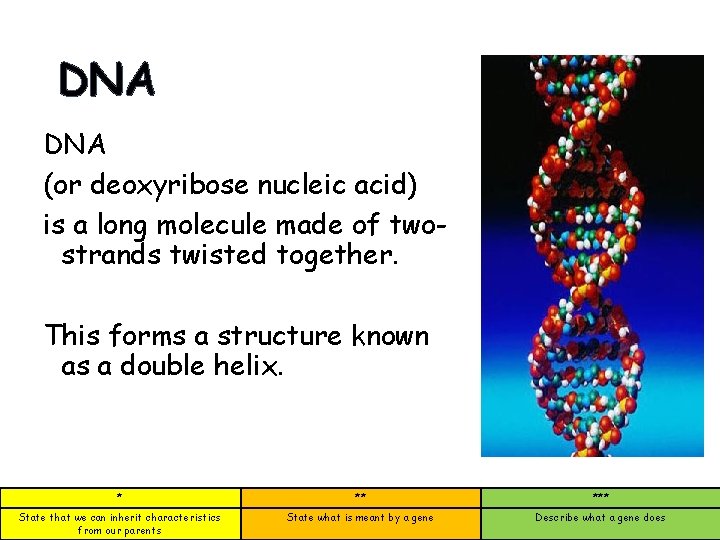 DNA

DNA

(or deoxyribose nucleic acid)

is a long molecule made of two-strands twisted together.

This forms a structure known as a double helix.

| * | ** | *** |
|---|---|---|
| State that we can inherit characteristics from our parents | State what is meant by a gene | Describe what a gene does |